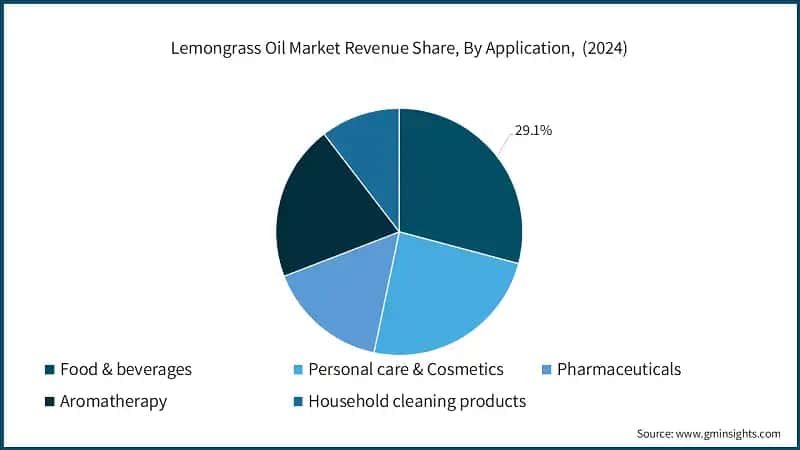 Lemongrass Oil Market Revenue Share, By Application, (2024)

29.1%

Food & beverages
Personal care & Cosmetics
Pharmaceuticals
Aromatherapy
Household cleaning products

Source: www.gminsights.com